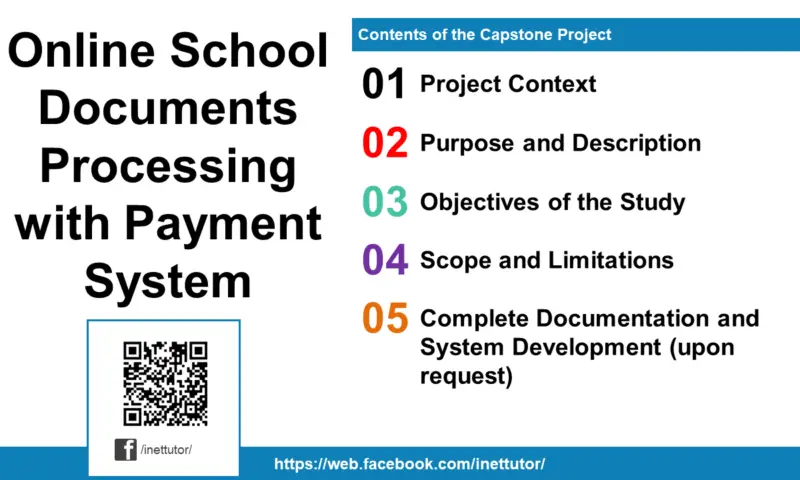 Online School Documents Processing with Payment System

/inettutor/

Contents of the Capstone Project

01 Project Context

02 Purpose and Description

03 Objectives of the Study

04 Scope and Limitations

05 Complete Documentation and System Development (upon request)

https://web.facebook.com/inettutor/